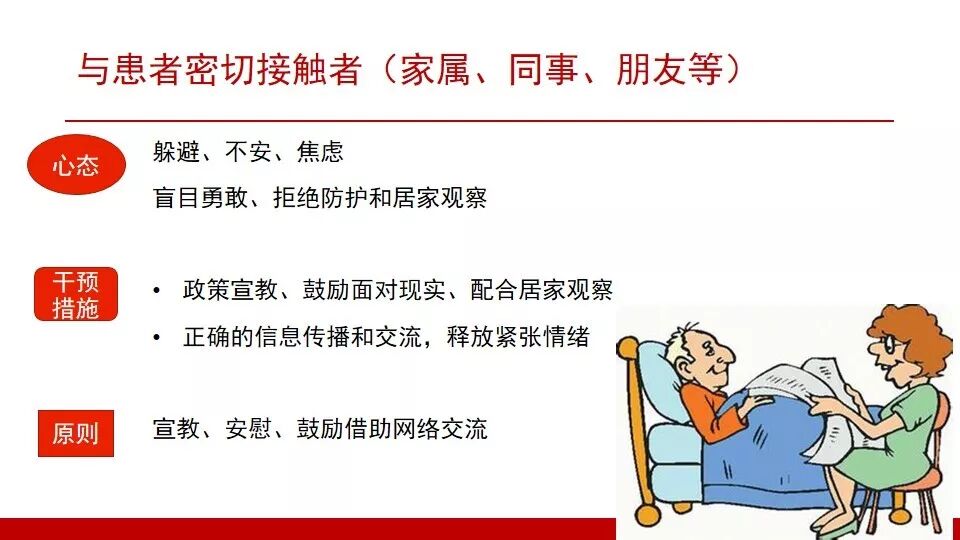 与患者密切接触者（家属、同事、朋友等）

心态

躲避、不安、焦虑

盲目勇敢、拒绝防护和居家观察

干预措施

• 政策宣教、鼓励面对现实、配合居家观察

• 正确的信息传播和交流，释放紧张情绪

原则

宣教、安慰、鼓励借助网络交流